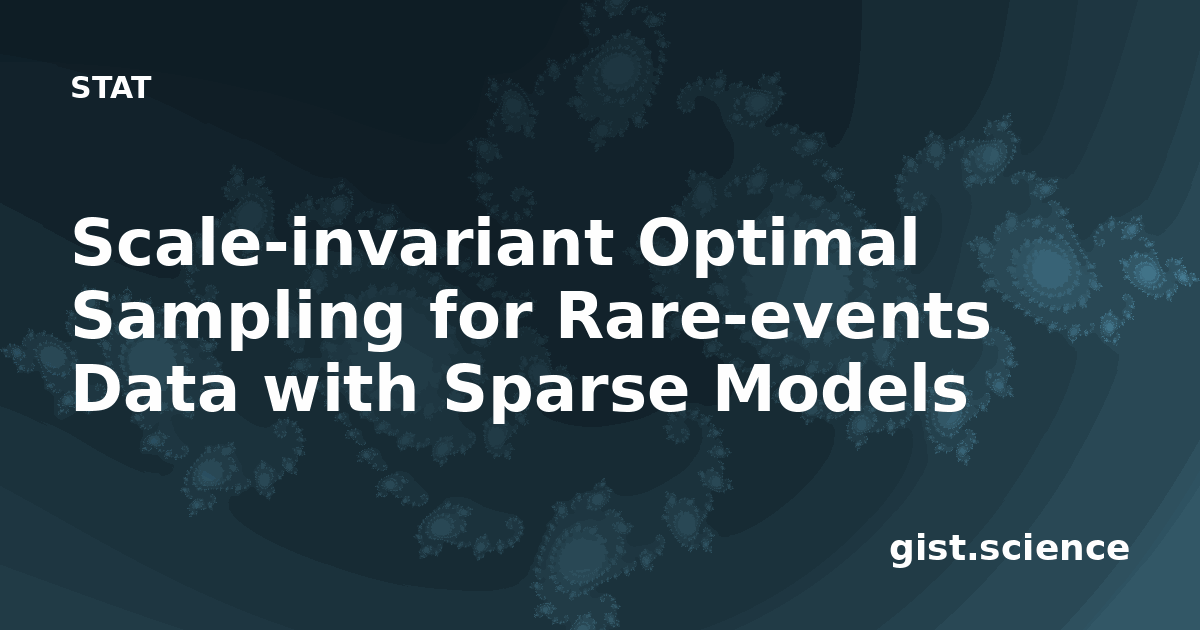 STAT

Scale-invariant Optimal Sampling for Rare-events Data with Sparse Models

gist.science